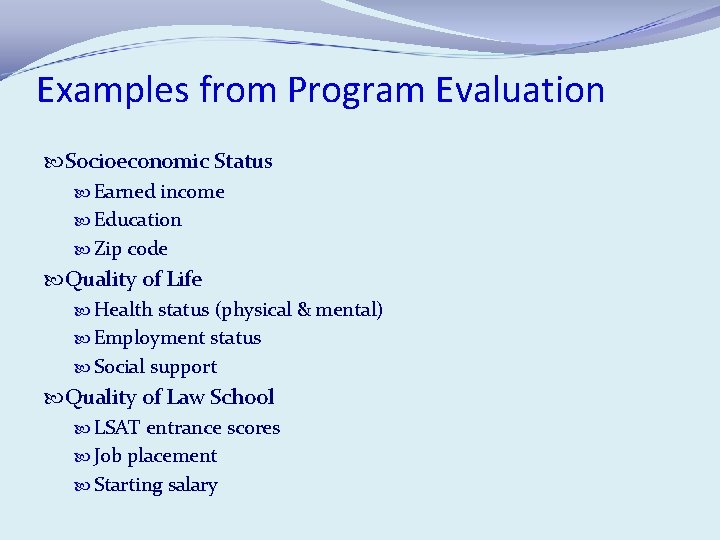 Examples from Program Evaluation

Socioeconomic Status
Earned income
Education
Zip code
Quality of Life
Health status (physical & mental)
Employment status
Social support
Quality of Law School
LSAT entrance scores
Job placement
Starting salary